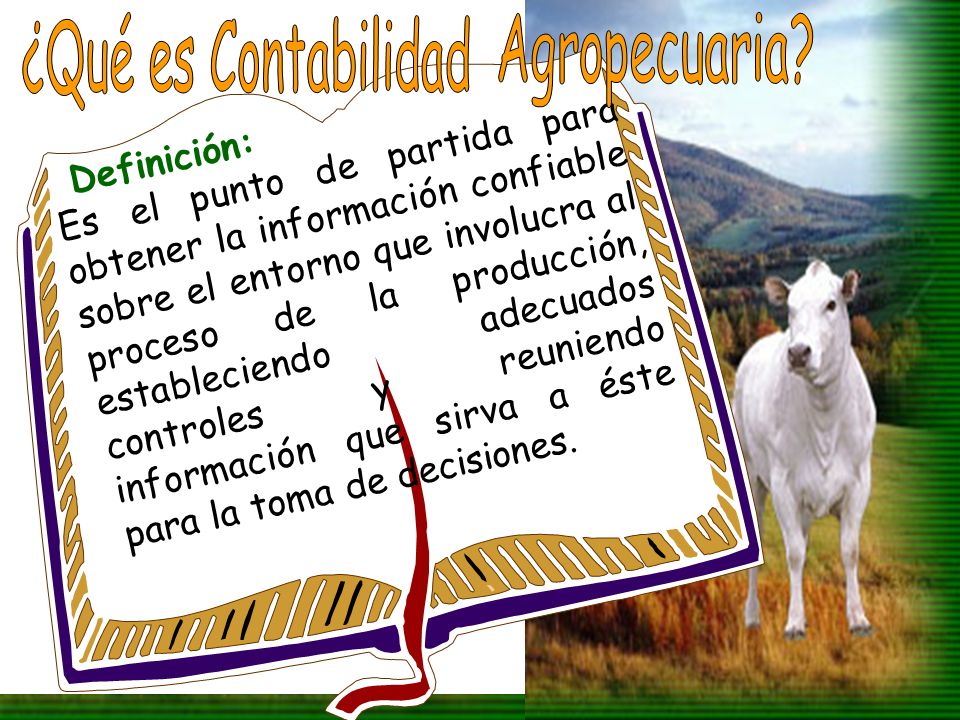 ¿Qué es Contabilidad Agropecuaria?

Definición:
Es el punto de partida para obtener la información confiable sobre el entorno que involucra al proceso de la producción, estableciendo adecuados controles y reuniendo información que sirva a éste para la toma de decisiones.